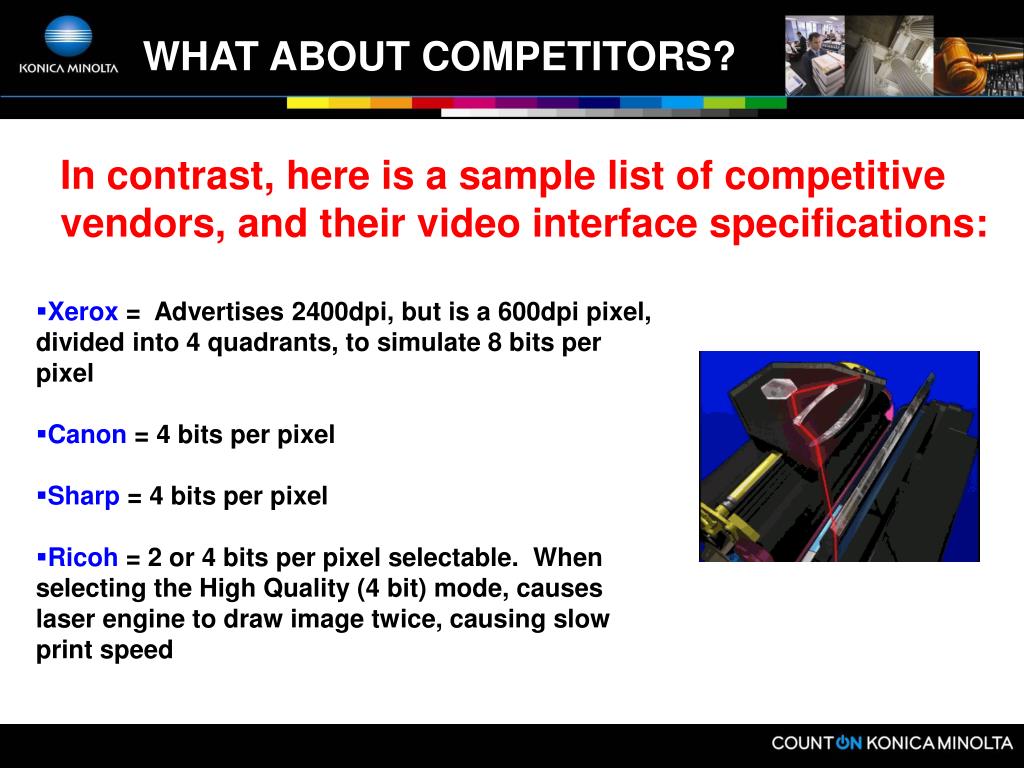 KONICA MINOLTA

WHAT ABOUT COMPETITORS?

In contrast, here is a sample list of competitive vendors, and their video interface specifications:

▪Xerox = Advertises 2400dpi, but is a 600dpi pixel, divided into 4 quadrants, to simulate 8 bits per pixel

▪Canon = 4 bits per pixel

▪Sharp = 4 bits per pixel

▪Ricoh = 2 or 4 bits per pixel selectable. When selecting the High Quality (4 bit) mode, causes laser engine to draw image twice, causing slow print speed

COUNT ON KONICA MINOLTA